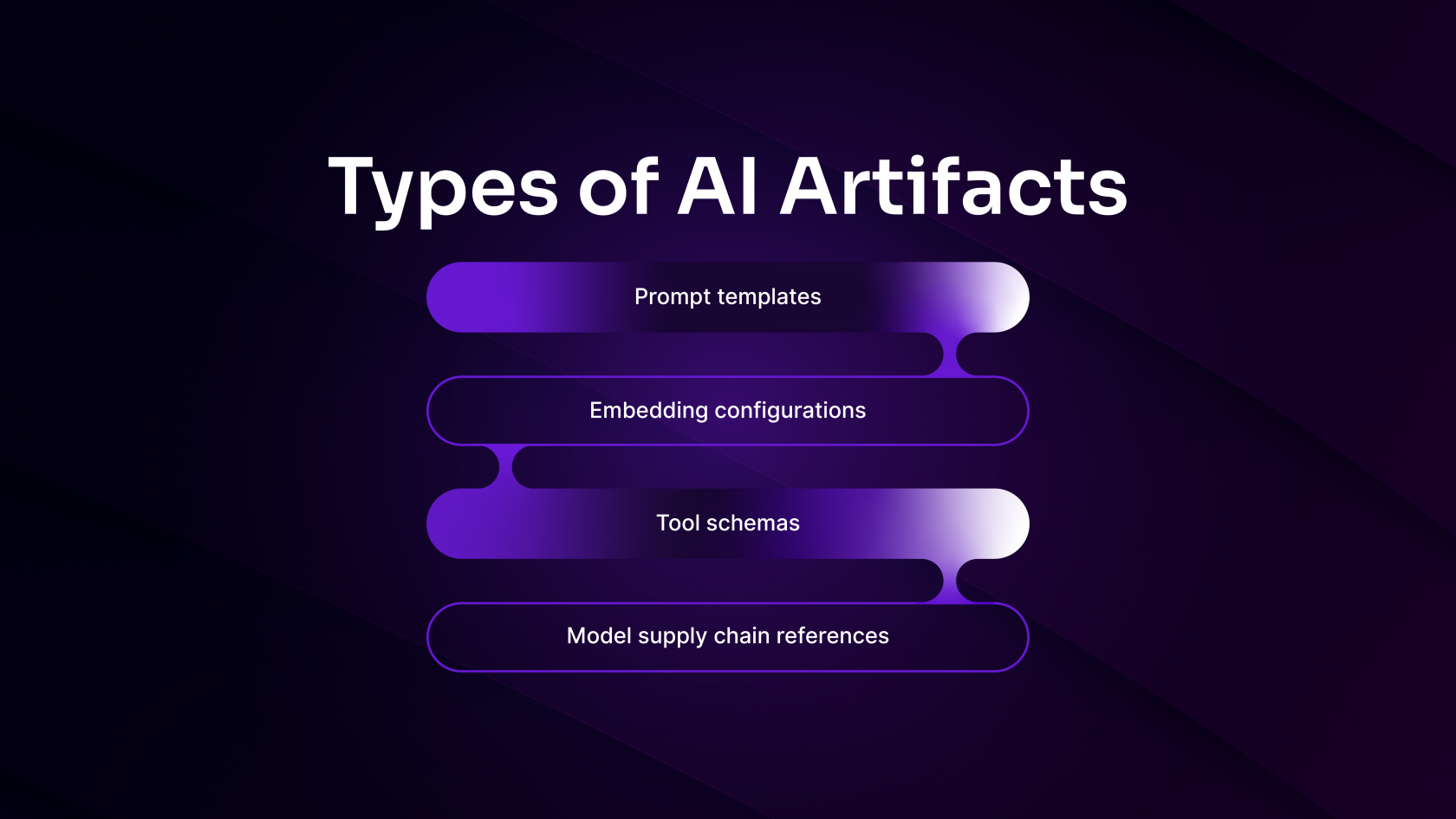 Types of AI Artifacts

Prompt templates

Embedding configurations

Tool schemas

Model supply chain references